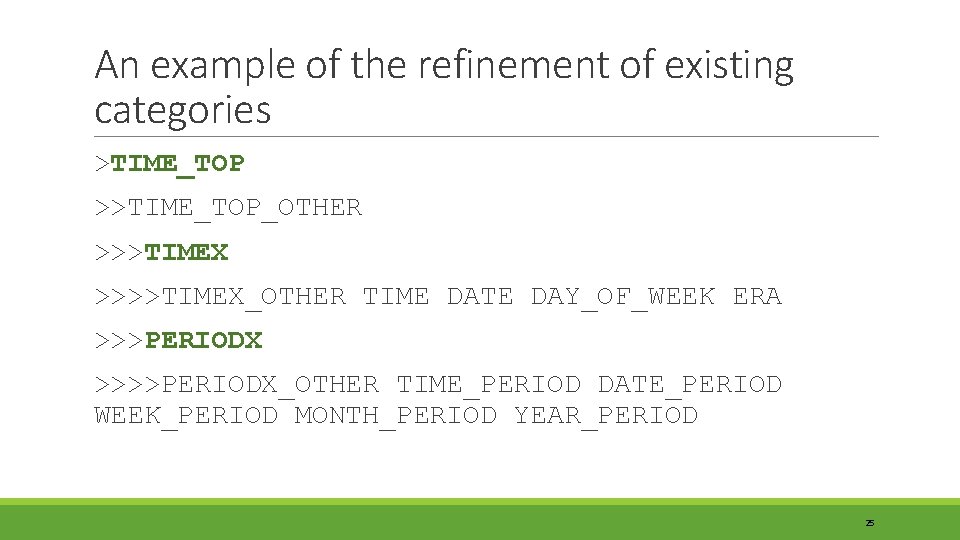 An example of the refinement of existing categories

>TIME_TOP

>>TIME_TOP_OTHER

>>>TIMEX

>>>>TIMEX_OTHER TIME DATE DAY_OF_WEEK ERA

>>>PERIODX

>>>>PERIODX_OTHER TIME_PERIOD DATE_PERIOD WEEK_PERIOD MONTH_PERIOD YEAR_PERIOD

25